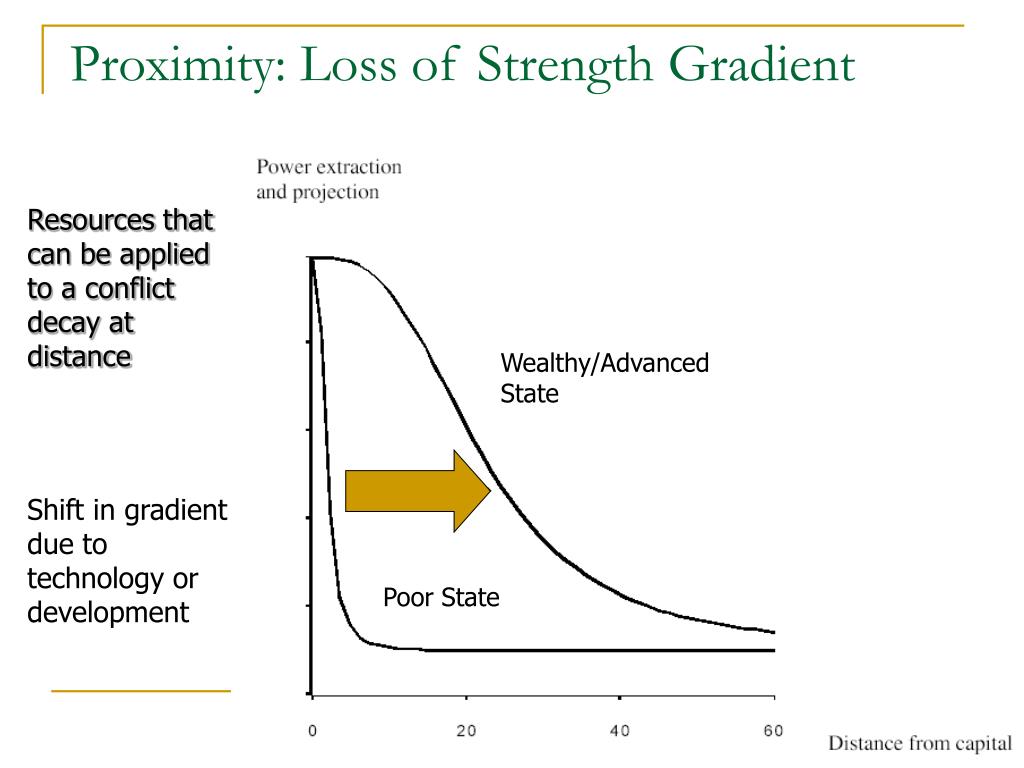 Proximity: Loss of Strength Gradient

Resources that can be applied to a conflict decay at distance

Shift in gradient due to technology or development

Power extraction and projection

Wealthy/Advanced State

Poor State

0
20
40
60

Distance from capital